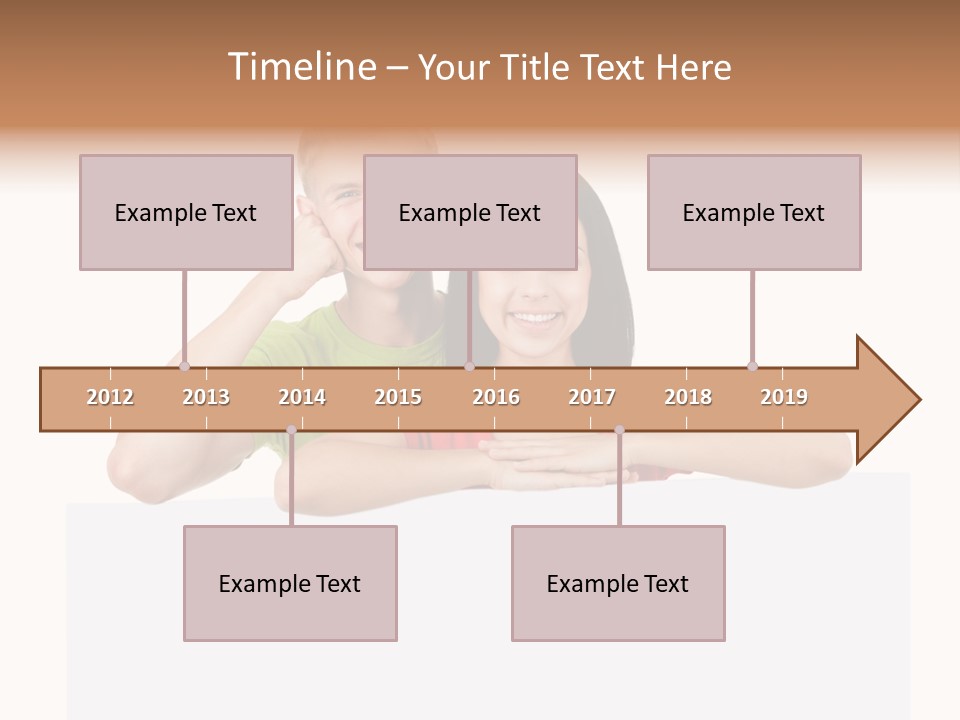 Timeline – Your Title Text Here

Example Text

Example Text

Example Text

2012 2013 2014 2015 2016 2017 2018 2019

Example Text

Example Text